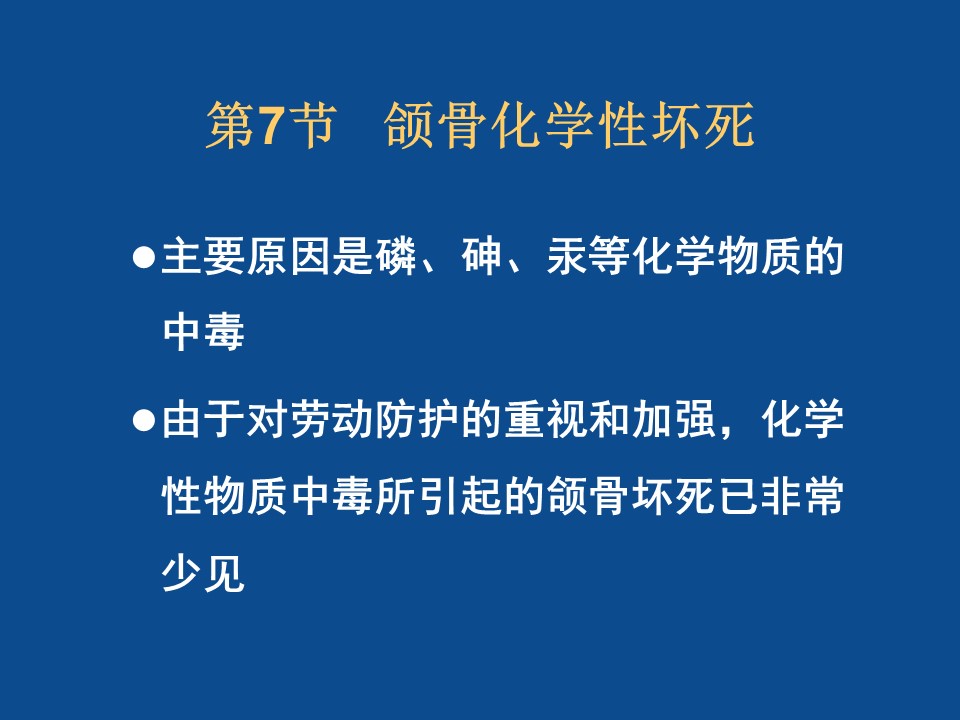 第7节　颌骨化学性坏死

●主要原因是磷、砷、汞等化学物质的中毒

●由于对劳动防护的重视和加强，化学性物质中毒所引起的颌骨坏死已非常少见